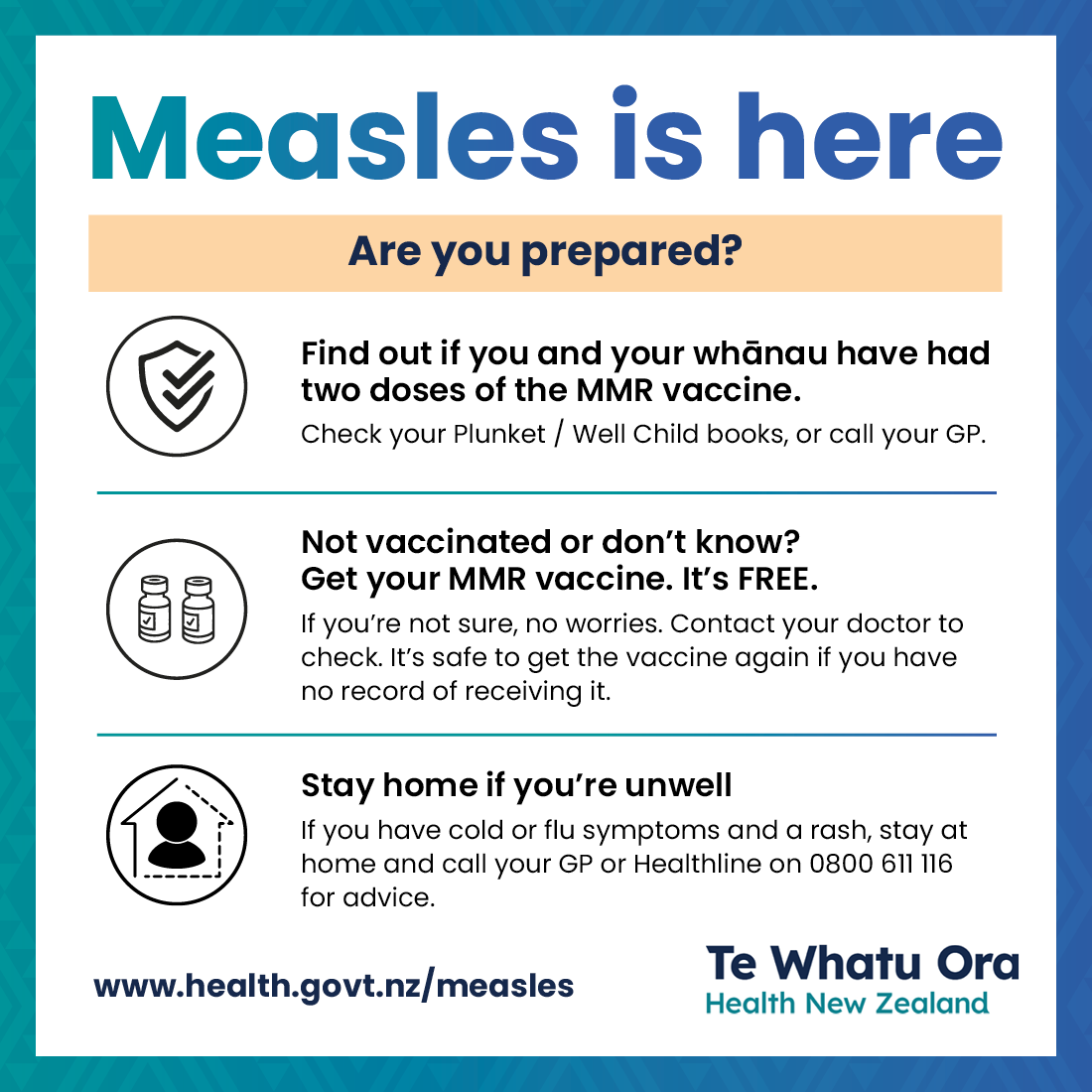 Measles is here

Are you prepared?

Find out if you and your whānau have had two doses of the MMR vaccine.
Check your Plunket / Well Child books, or call your GP.

Not vaccinated or don't know?
Get your MMR vaccine. It's FREE.
If you're not sure, no worries. Contact your doctor to check. It's safe to get the vaccine again if you have no record of receiving it.

Stay home if you're unwell
If you have cold or flu symptoms and a rash, stay at home and call your GP or Healthline on 0800 611 116 for advice.

www.health.govt.nz/measles

Te Whatu Ora
Health New Zealand